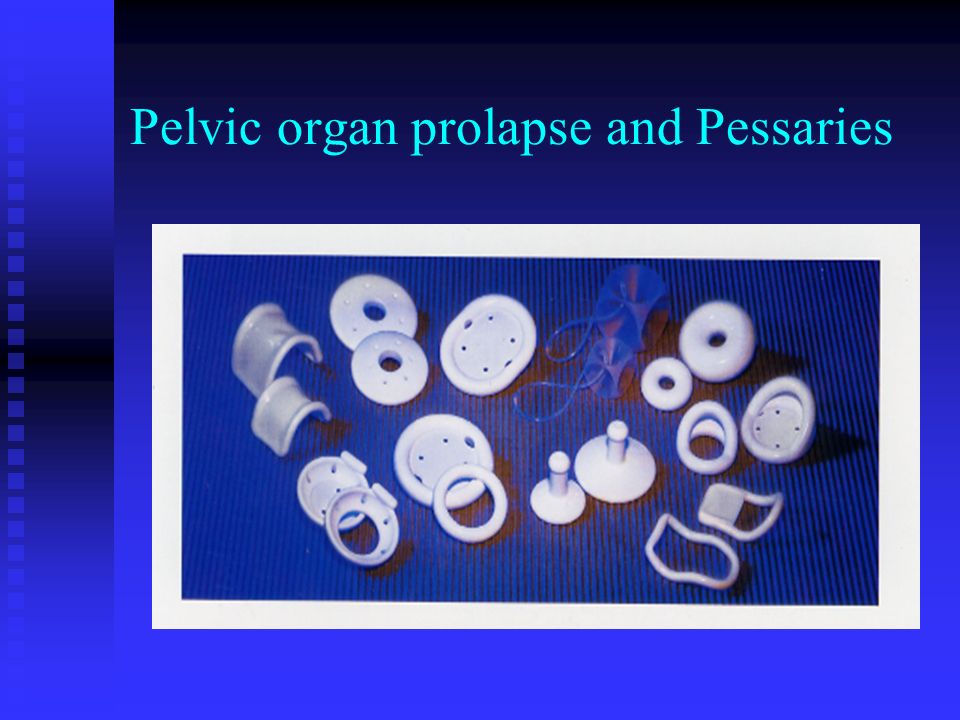 Pelvic organ prolapse and Pessaries